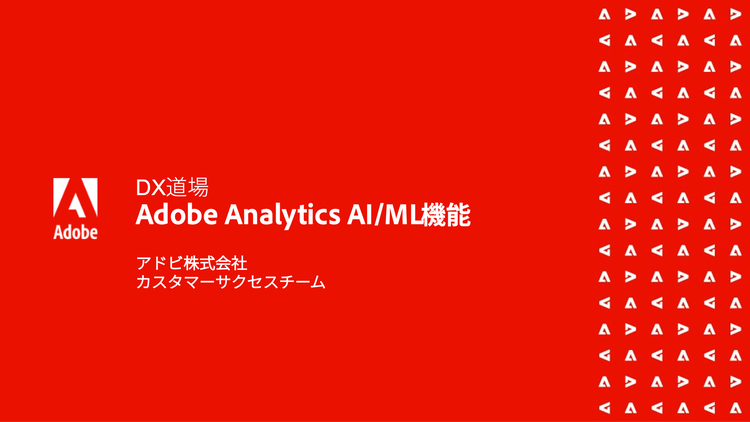 Adobe

DX道場
Adobe Analytics AI/ML機能

アドビ株式会社
カスタマーサクセスチーム